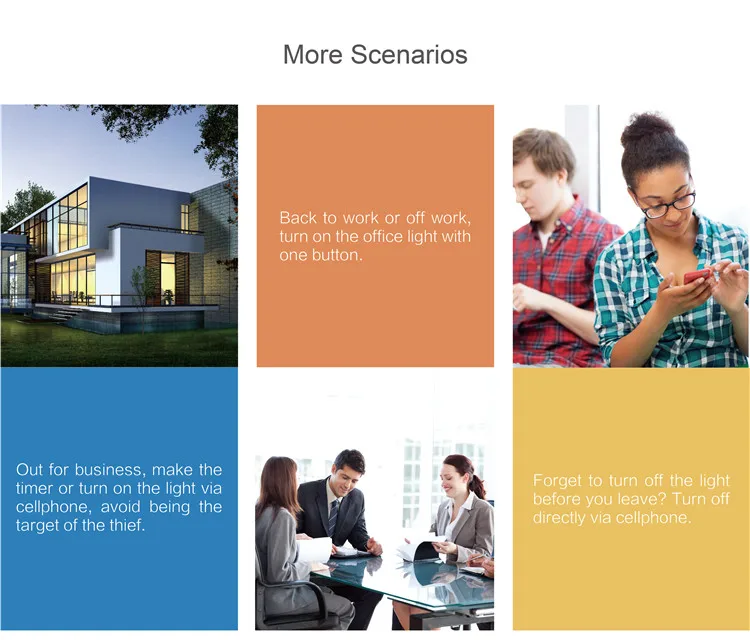 More Scenarios

Back to work or off work, turn on the office light with one button.

Out for business, make the timer or turn on the light via cellphone, avoid being the target of the thief.

Forget to turn off the light before you leave? Turn off directly via cellphone.